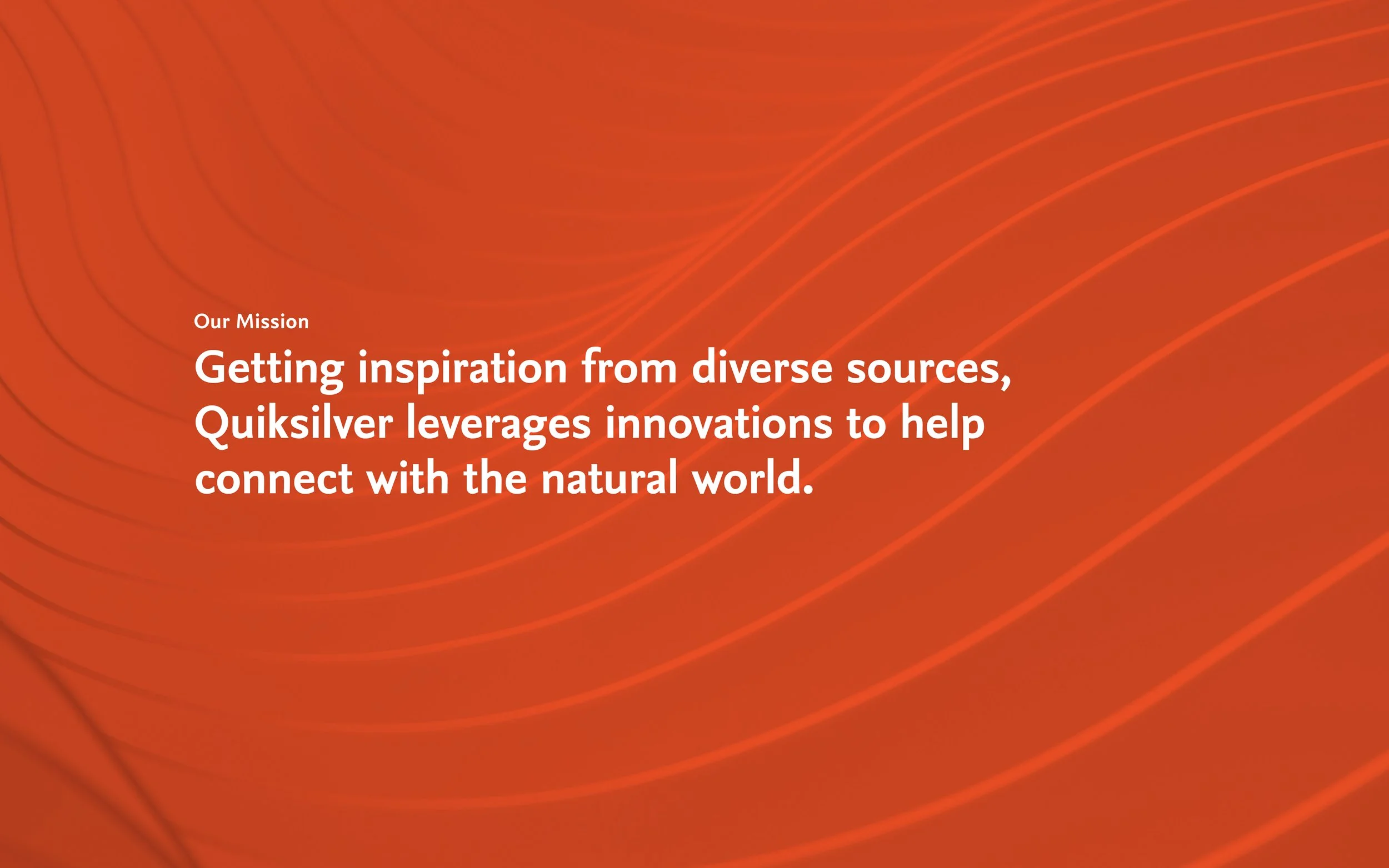 Our Mission

Getting inspiration from diverse sources, Quiksilver leverages innovations to help connect with the natural world.